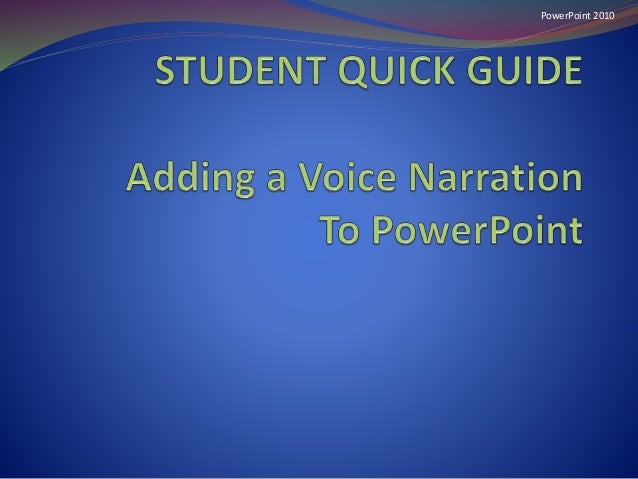 PowerPoint 2010

STUDENT QUICK GUIDE

Adding a Voice Narration To PowerPoint